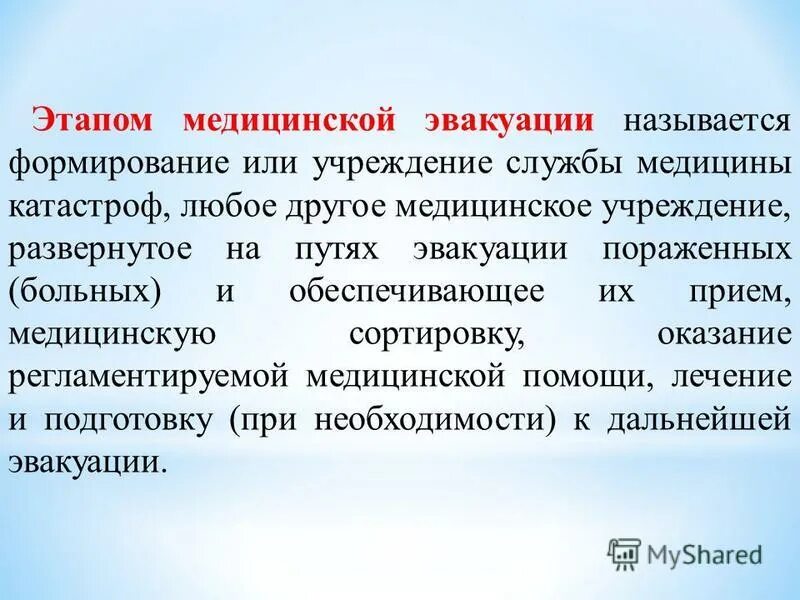 Этапом медицинской эвакуации называется формирование или учреждение службы медицины катастроф, любое другое медицинское учреждение, развернутое на путях эвакуации пораженных (больных) и обеспечивающее их прием, медицинскую сортировку, оказание регламентируемой медицинской помощи, лечение и подготовку (при необходимости) к дальнейшей эвакуации.

MyShared